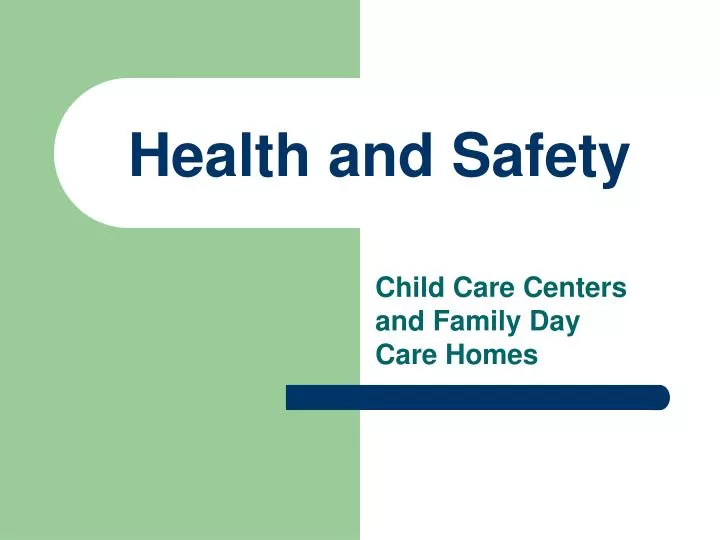 Health and Safety

Child Care Centers and Family Day Care Homes